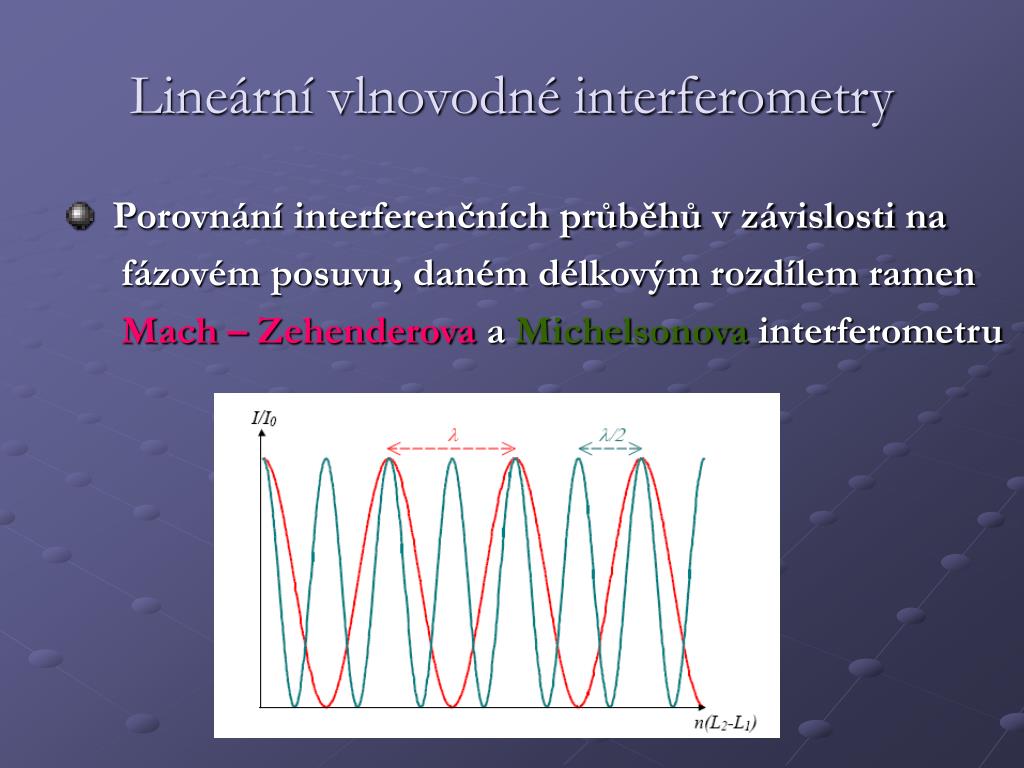 Lineární vlnovodné interferometry

Porovnání interferenčních průběhů v závislosti na fázovém posuvu, daném délkovým rozdílem ramen Mach – Zehenderova a Michelsonova interferometru

$I/I_0$

$\lambda$

$\lambda/2$

$n(L_2-L_1)$